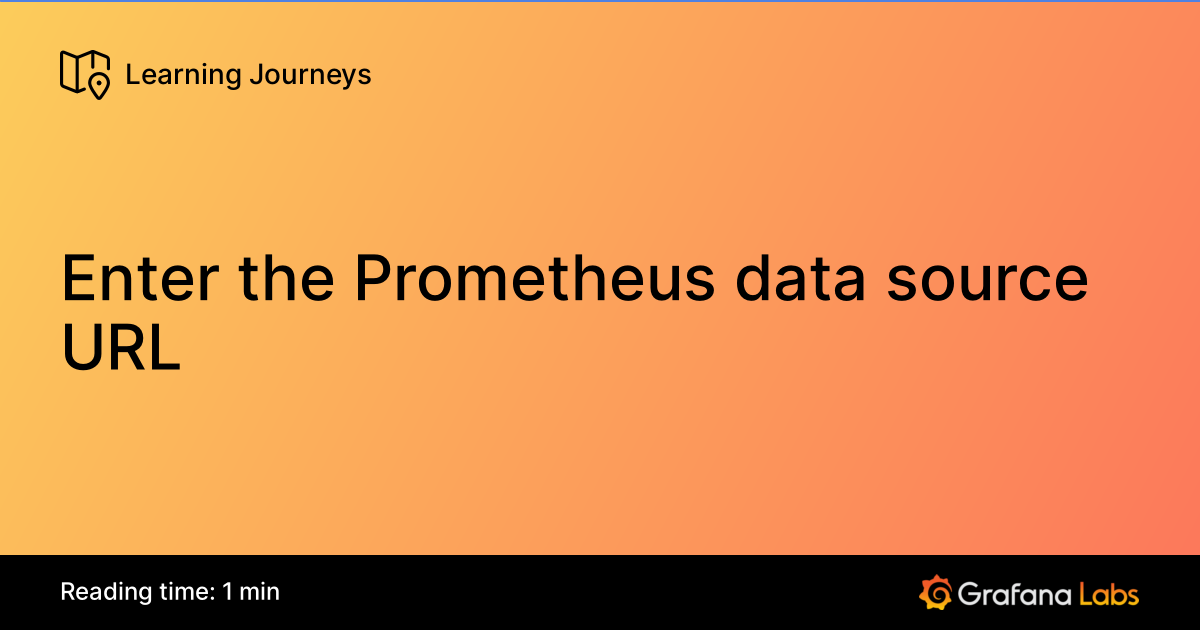 Learning Journeys

Enter the Prometheus data source URL

Reading time: 1 min

Grafana Labs